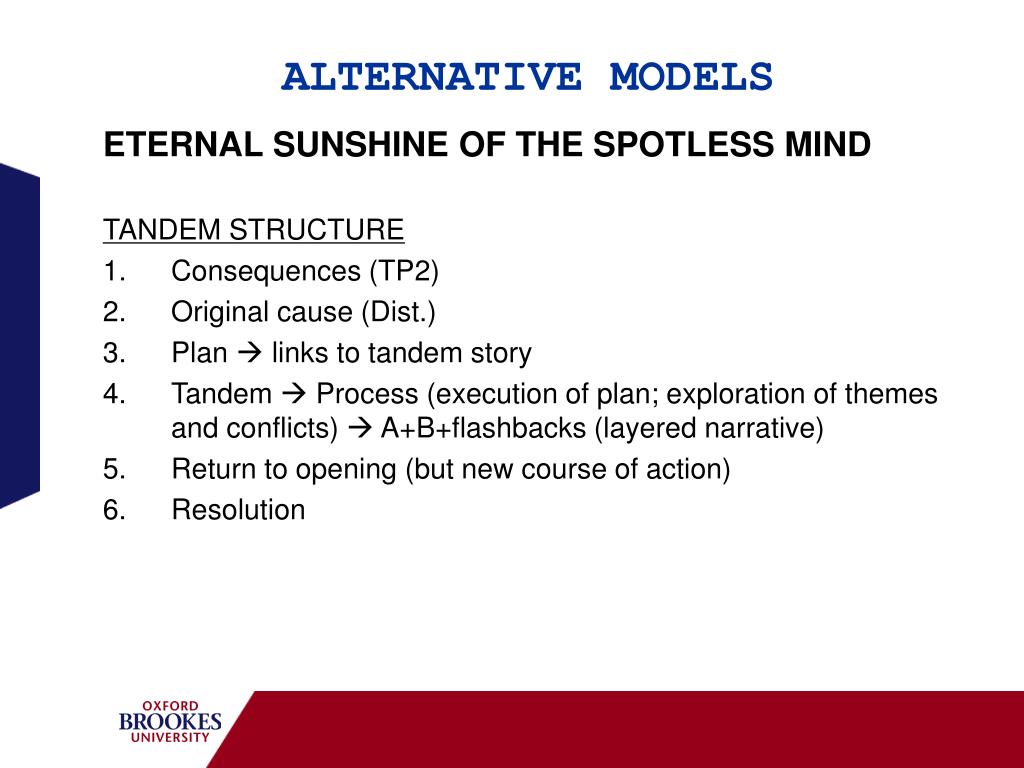 ALTERNATIVE MODELS

ETERNAL SUNSHINE OF THE SPOTLESS MIND

TANDEM STRUCTURE

1. Consequences (TP2)
2. Original cause (Dist.)
3. Plan → links to tandem story
4. Tandem → Process (execution of plan; exploration of themes and conflicts) → A+B+flashbacks (layered narrative)
5. Return to opening (but new course of action)
6. Resolution

OXFORD BROOKES UNIVERSITY